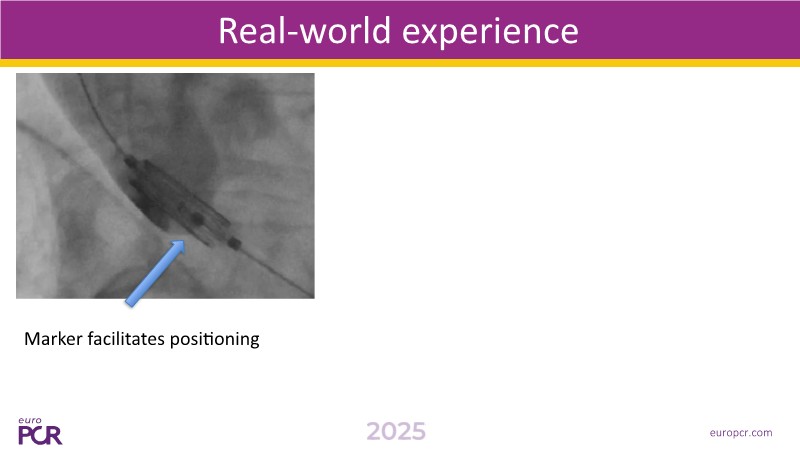 Real-world experience

Marker facilitates positioning

euro PCR

2025

europcr.com